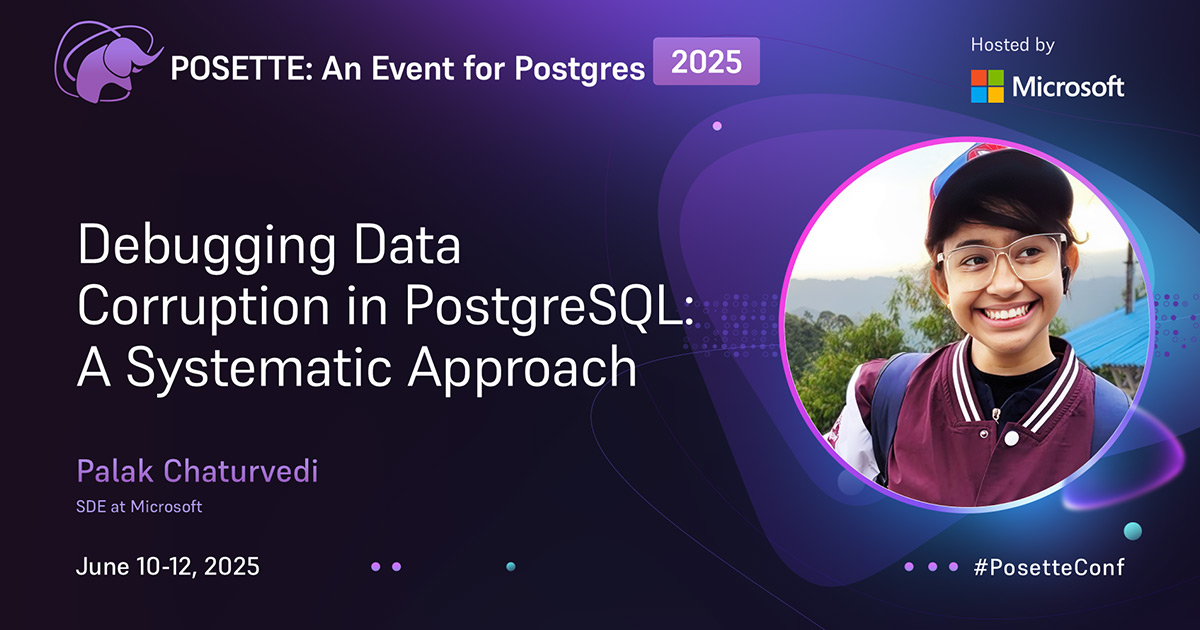 POSETTE: An Event for Postgres 2025

Hosted by
Microsoft

Debugging Data Corruption in PostgreSQL: A Systematic Approach

Palak Chaturvedi
SDE at Microsoft

June 10-12, 2025

#PosetteConf